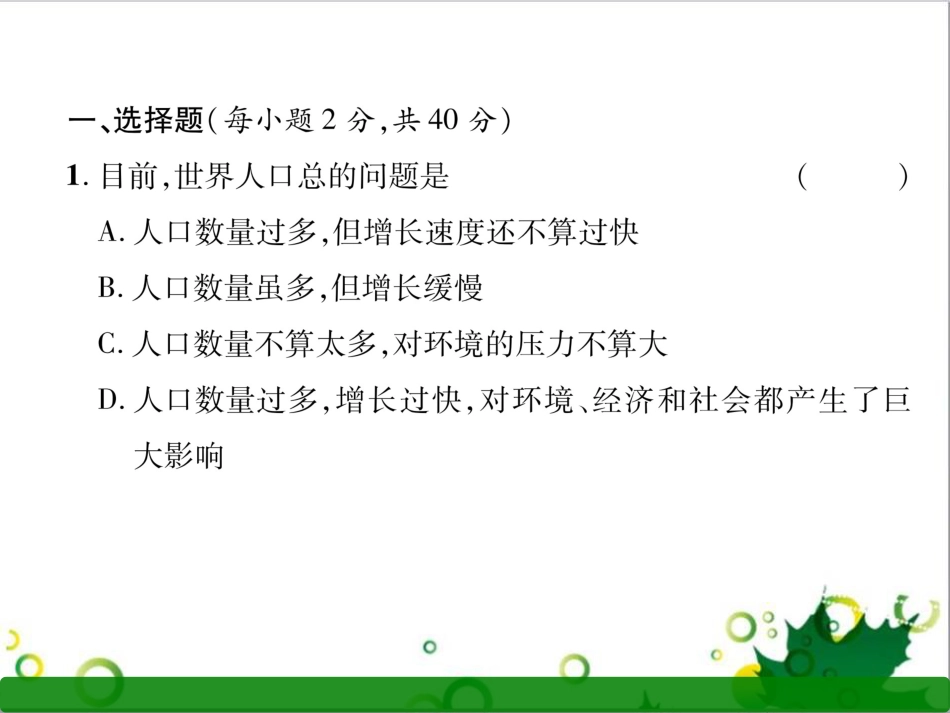 一、选择题(每小题 2 分,共 40 分)

1. 目前,世界人口总的问题是 ( )

A. 人口数量过多,但增长速度还不算过快

B. 人口数量虽多,但增长缓慢

C. 人口数量不算太多,对环境的压力不算大

D. 人口数量过多,增长过快,对环境、经济和社会都产生了巨大影响